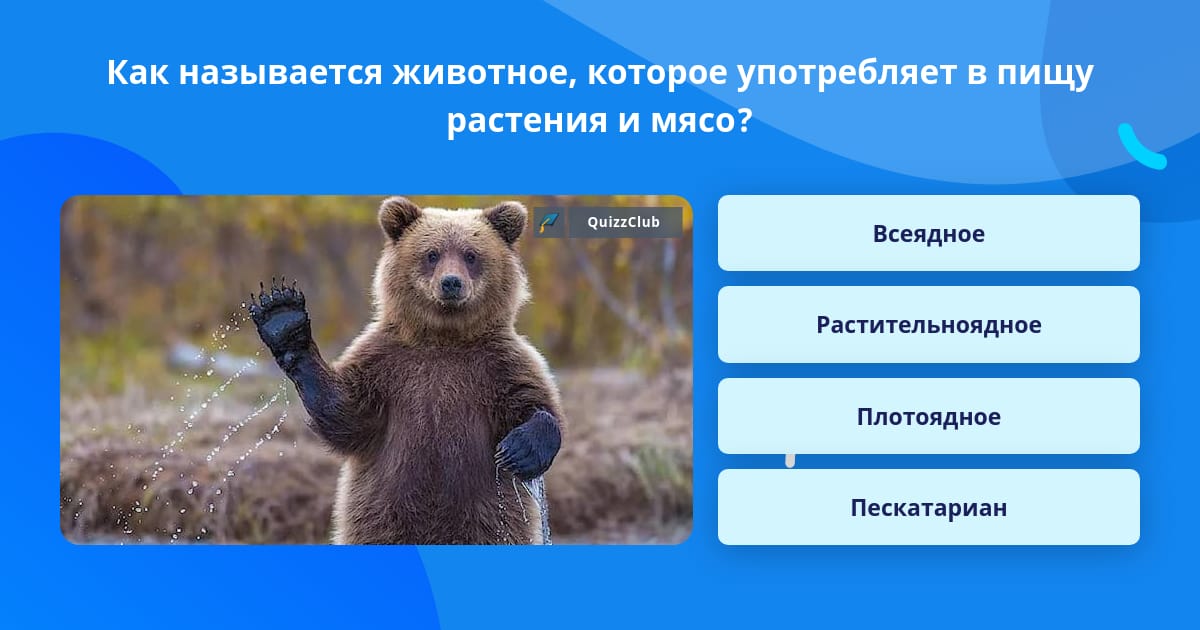 Как называется животное, которое употребляет в пищу растения и мясо?

QuizzClub

Всеядное

Растительноядное

Плотоядное

Пескатариан